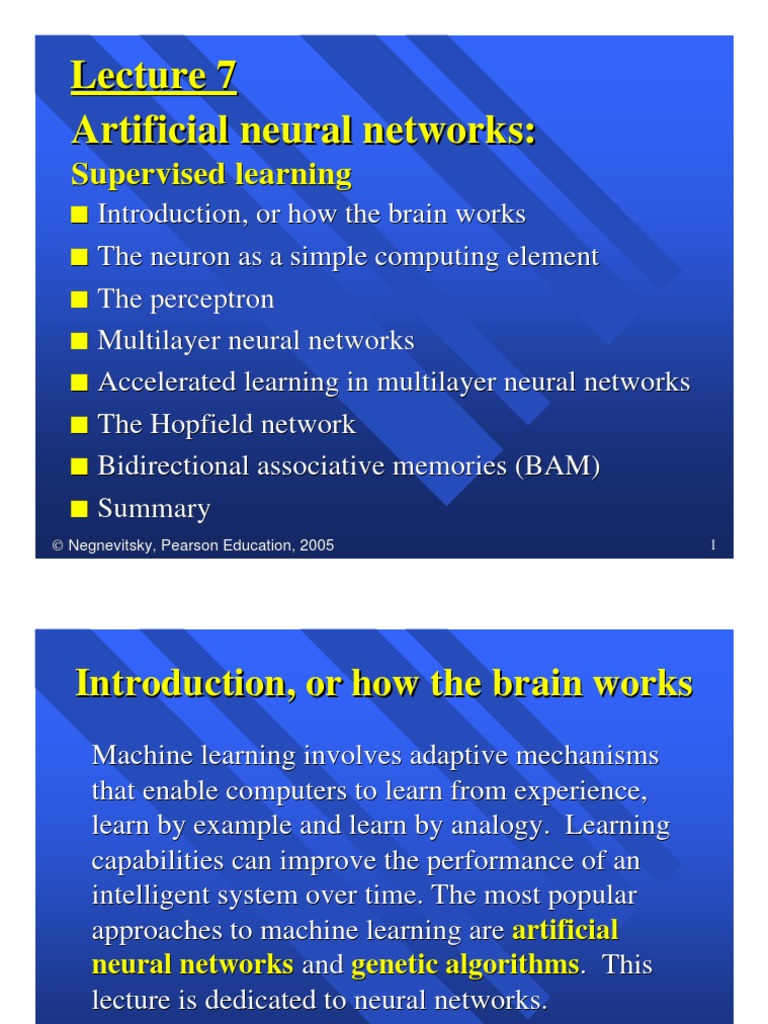 Lecture 7
Artificial neural networks:
Supervised learning

■ Introduction, or how the brain works
■ The neuron as a simple computing element
■ The perceptron
■ Multilayer neural networks
■ Accelerated learning in multilayer neural networks
■ The Hopfield network
■ Bidirectional associative memories (BAM)
■ Summary

© Negnevitsky, Pearson Education, 2005

1

Introduction, or how the brain works

Machine learning involves adaptive mechanisms that enable computers to learn from experience, learn by example and learn by analogy. Learning capabilities can improve the performance of an intelligent system over time. The most popular approaches to machine learning are artificial neural networks and genetic algorithms. This lecture is dedicated to neural networks.